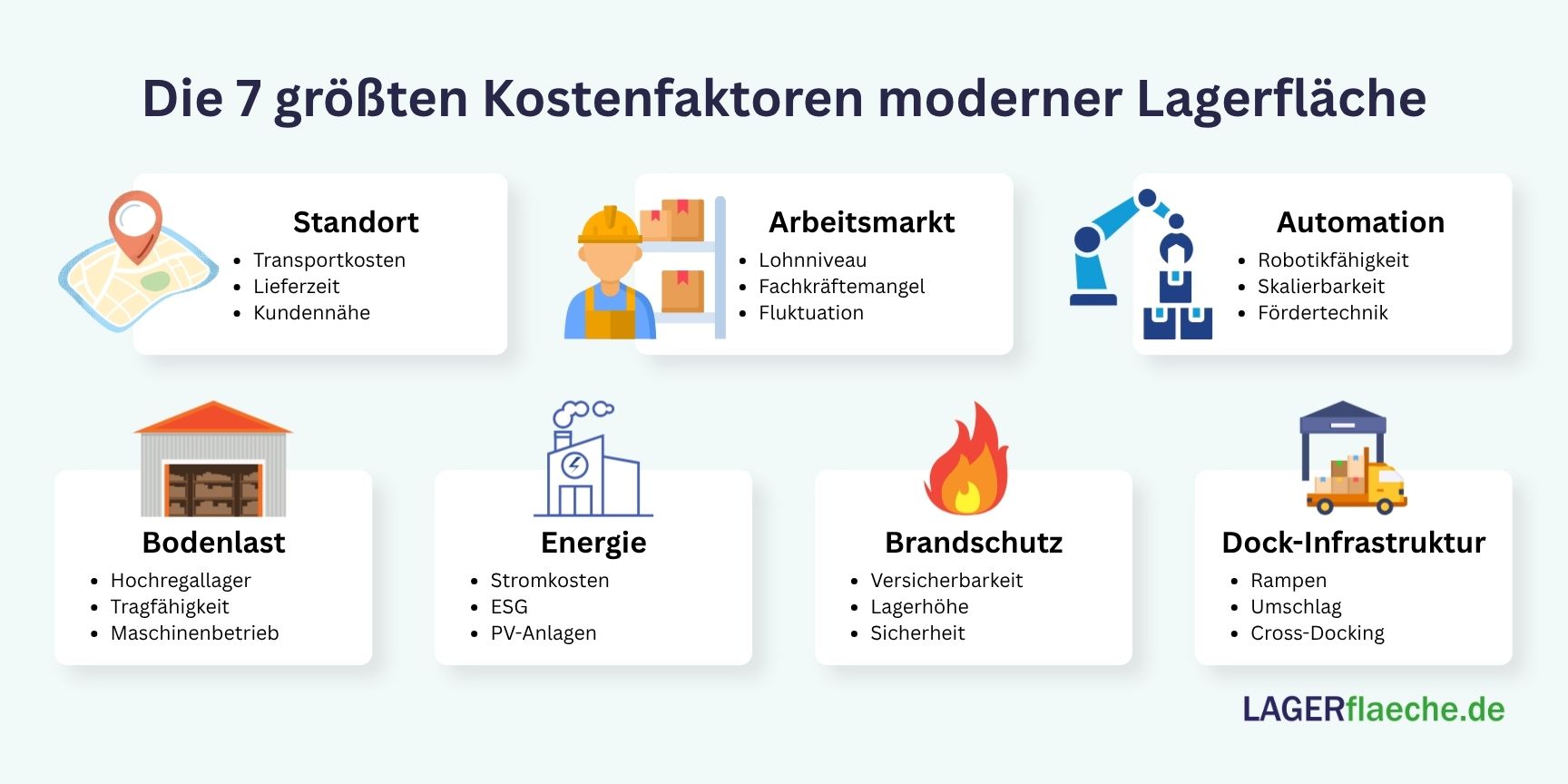 Die 7 größten Kostenfaktoren moderner Lagerfläche

Standort
- Transportkosten
- Lieferzeit
- Kundennähe

Arbeitsmarkt
- Lohnniveau
- Fachkräftemangel
- Fluktuation

Automation
- Robotikfähigkeit
- Skalierbarkeit
- Fördertechnik

Bodenlast
- Hochregallager
- Tragfähigkeit
- Maschinenbetrieb

Energie
- Stromkosten
- ESG
- PV-Anlagen

Brandschutz
- Versicherbarkeit
- Lagerhöhe
- Sicherheit

Dock-Infrastruktur
- Rampen
- Umschlag
- Cross-Docking

LAGERflaeche.de